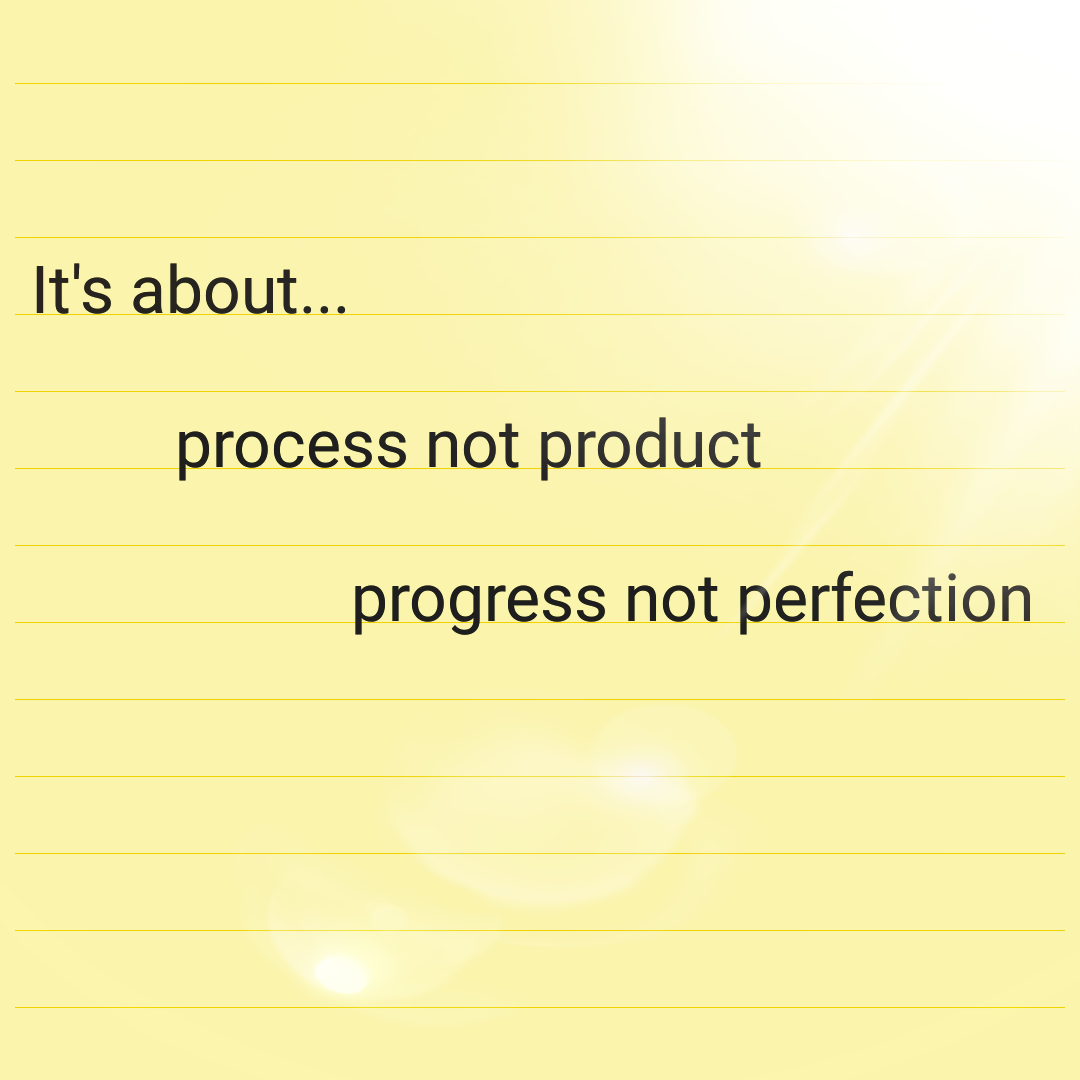 It's about...

process not product

progress not perfection